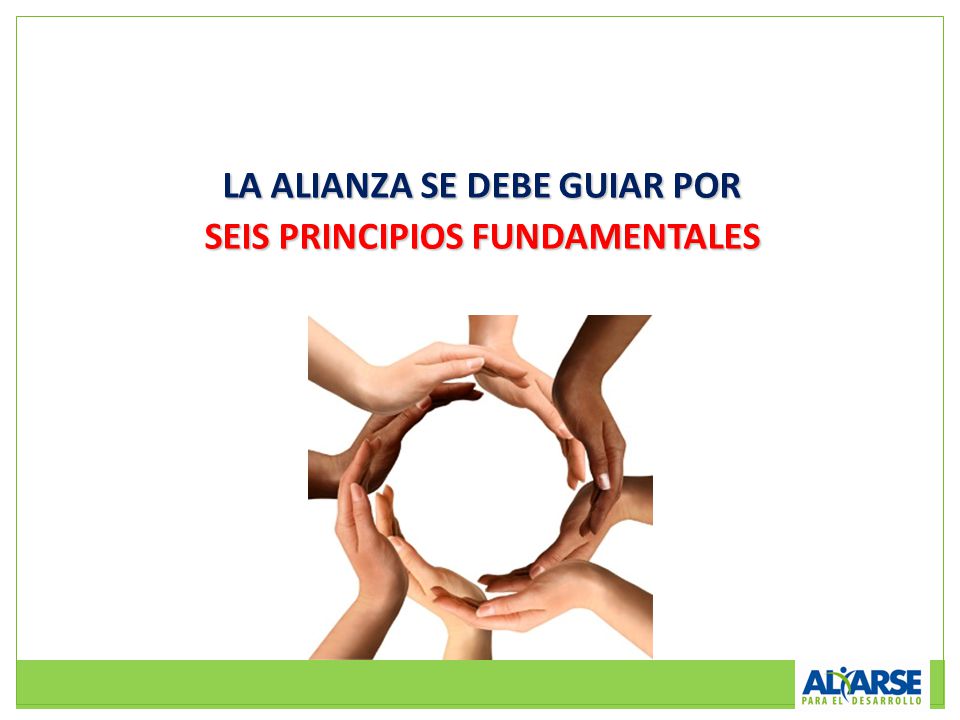 LA ALIANZA SE DEBE GUIAR POR
SEIS PRINCIPIOS FUNDAMENTALES

ALIARSE
PARA EL DESARROLLO